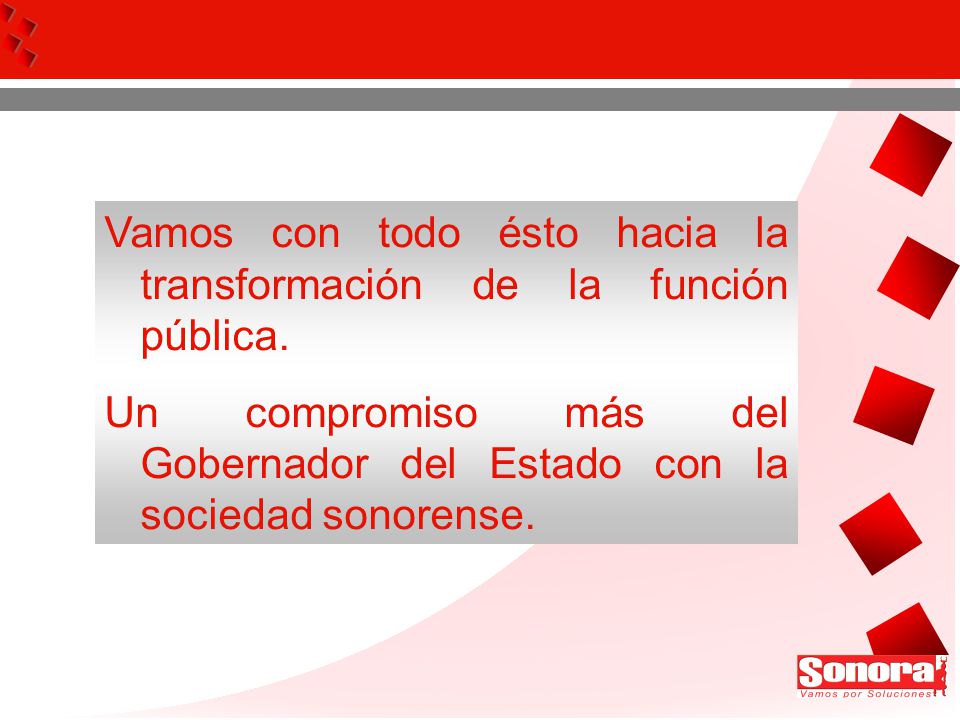 Vamos con todo ésto hacia la transformación de la función pública.

Un compromiso más del Gobernador del Estado con la sociedad sonorense.

Sonora

Vamos por Soluciones